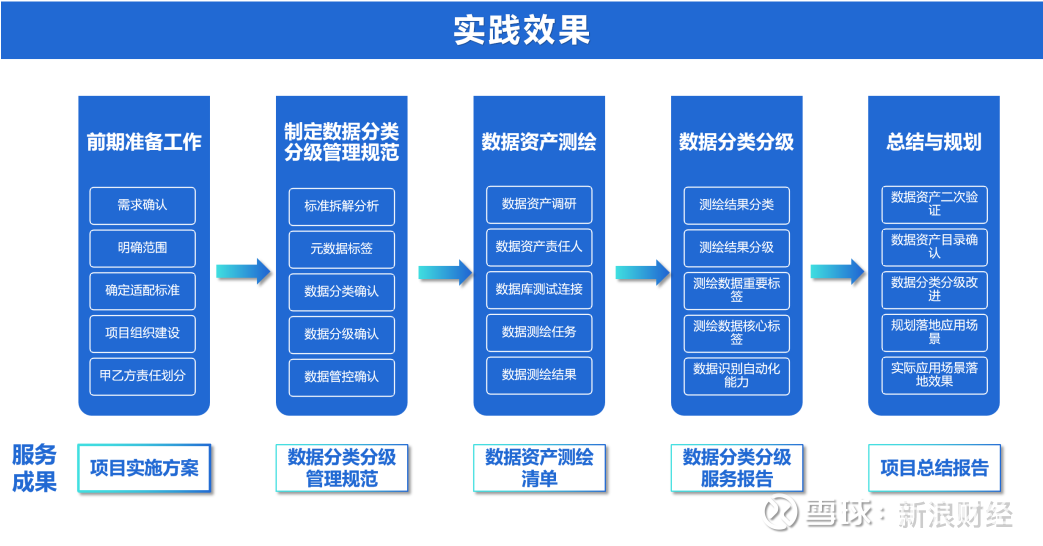 实践效果

前期准备工作
需求确认
明确范围
确定适配标准
项目组织建设
甲乙方责任划分

制定数据分类分级管理规范
标准拆解分析
元数据标签
数据分类确认
数据分级确认
数据管控确认

数据资产测绘
数据资产调研
数据资产责任人
数据库测试连接
数据测绘任务
数据测绘结果

数据分类分级
测绘结果分类
测绘结果分级
测绘数据重要标签
测绘数据核心标签
数据识别自动化能力

总结与规划
数据资产二次验证
数据资产目录确认
数据分类分级改进
规划落地应用场景
实际应用场景落地效果

服务成果
项目实施方案
数据分类分级管理规范
数据资产测绘清单
数据分类分级服务报告
项目总结报告

雪球：新浪财经